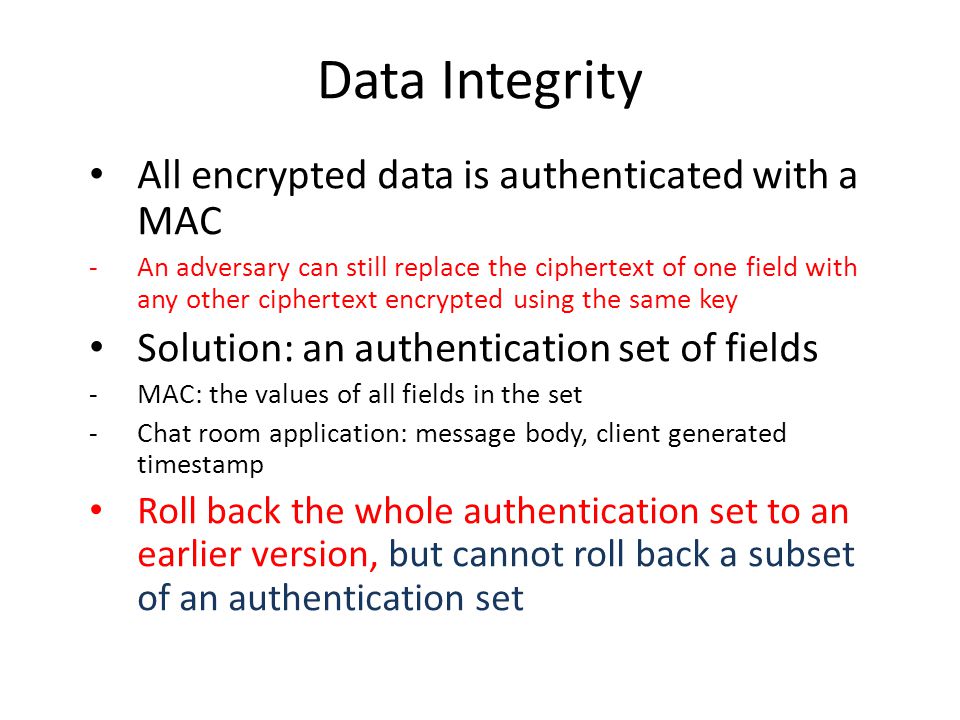 Data Integrity

• All encrypted data is authenticated with a MAC

- An adversary can still replace the ciphertext of one field with any other ciphertext encrypted using the same key

• Solution: an authentication set of fields

- MAC: the values of all fields in the set

- Chat room application: message body, client generated timestamp

• Roll back the whole authentication set to an earlier version, but cannot roll back a subset of an authentication set